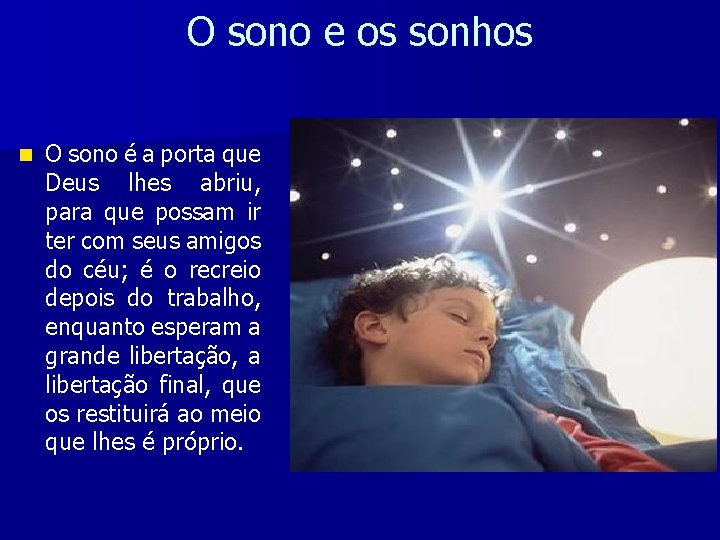 O sono e os sonhos

O sono é a porta que Deus lhes abriu, para que possam ir ter com seus amigos do céu; é o recreio depois do trabalho, enquanto esperam a grande libertação, a libertação final, que os restituirá ao meio que lhes é próprio.